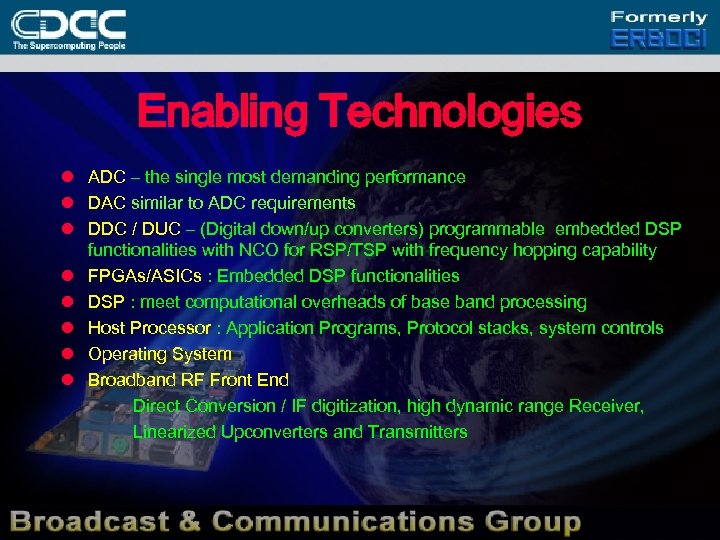 CDAC
The Supercomputing People

Formerly
ER&DCI

Enabling Technologies

- ADC – the single most demanding performance
- DAC similar to ADC requirements
- DDC / DUC – (Digital down/up converters) programmable embedded DSP functionalities with NCO for RSP/TSP with frequency hopping capability
- FPGAs/ASICs : Embedded DSP functionalities
- DSP : meet computational overheads of base band processing
- Host Processor : Application Programs, Protocol stacks, system controls
- Operating System
- Broadband RF Front End

Direct Conversion / IF digitization, high dynamic range Receiver, Linearized Upconverters and Transmitters

Broadcast & Communications Group